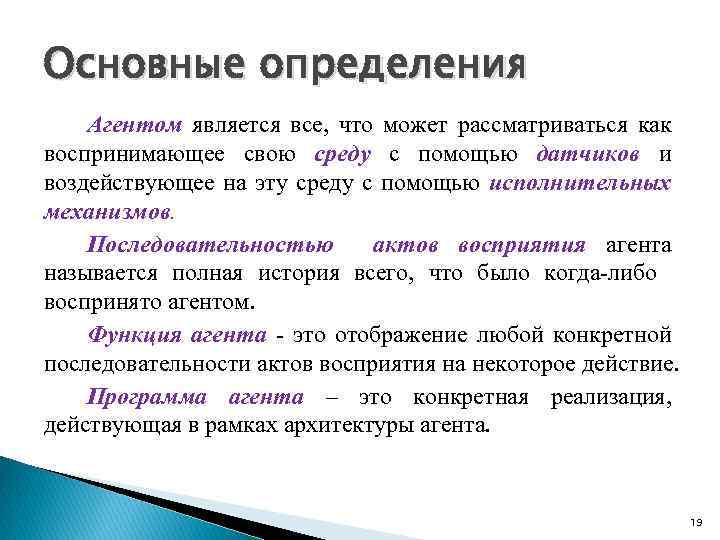 Основные определения

Агентом является все, что может рассматриваться как воспринимающее свою среду с помощью датчиков и воздействующее на эту среду с помощью исполнительных механизмов.

Последовательностью актов восприятия агента называется полная история всего, что было когда-либо воспринято агентом.

Функция агента - это отображение любой конкретной последовательности актов восприятия на некоторое действие.

Программа агента – это конкретная реализация, действующая в рамках архитектуры агента.

19